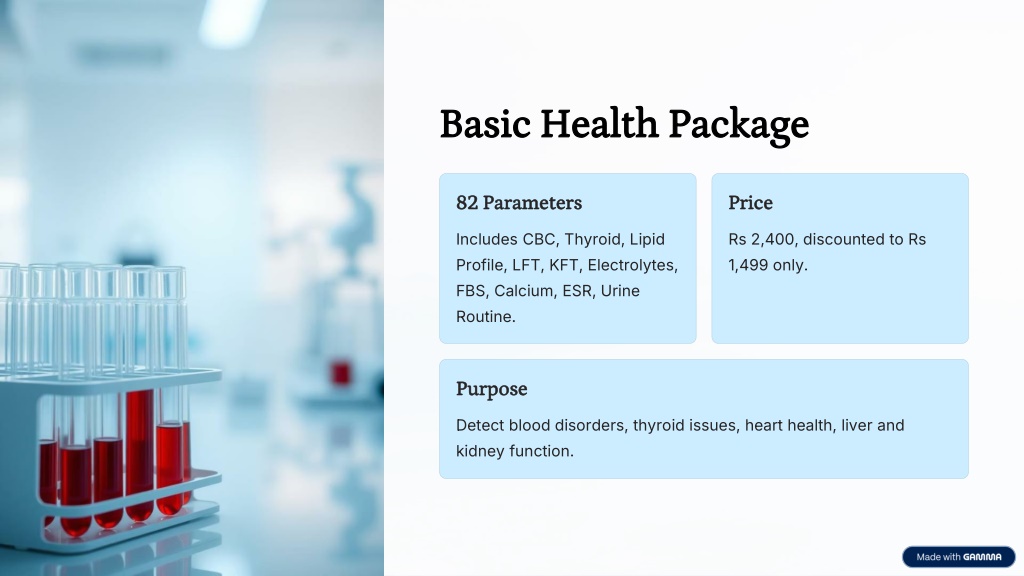 Basic Health Package

82 Parameters

Includes CBC, Thyroid, Lipid Profile, LFT, KFT, Electrolytes, FBS, Calcium, ESR, Urine Routine.

Price

Rs 2,400, discounted to Rs 1,499 only.

Purpose

Detect blood disorders, thyroid issues, heart health, liver and kidney function.

Made with GAMMA